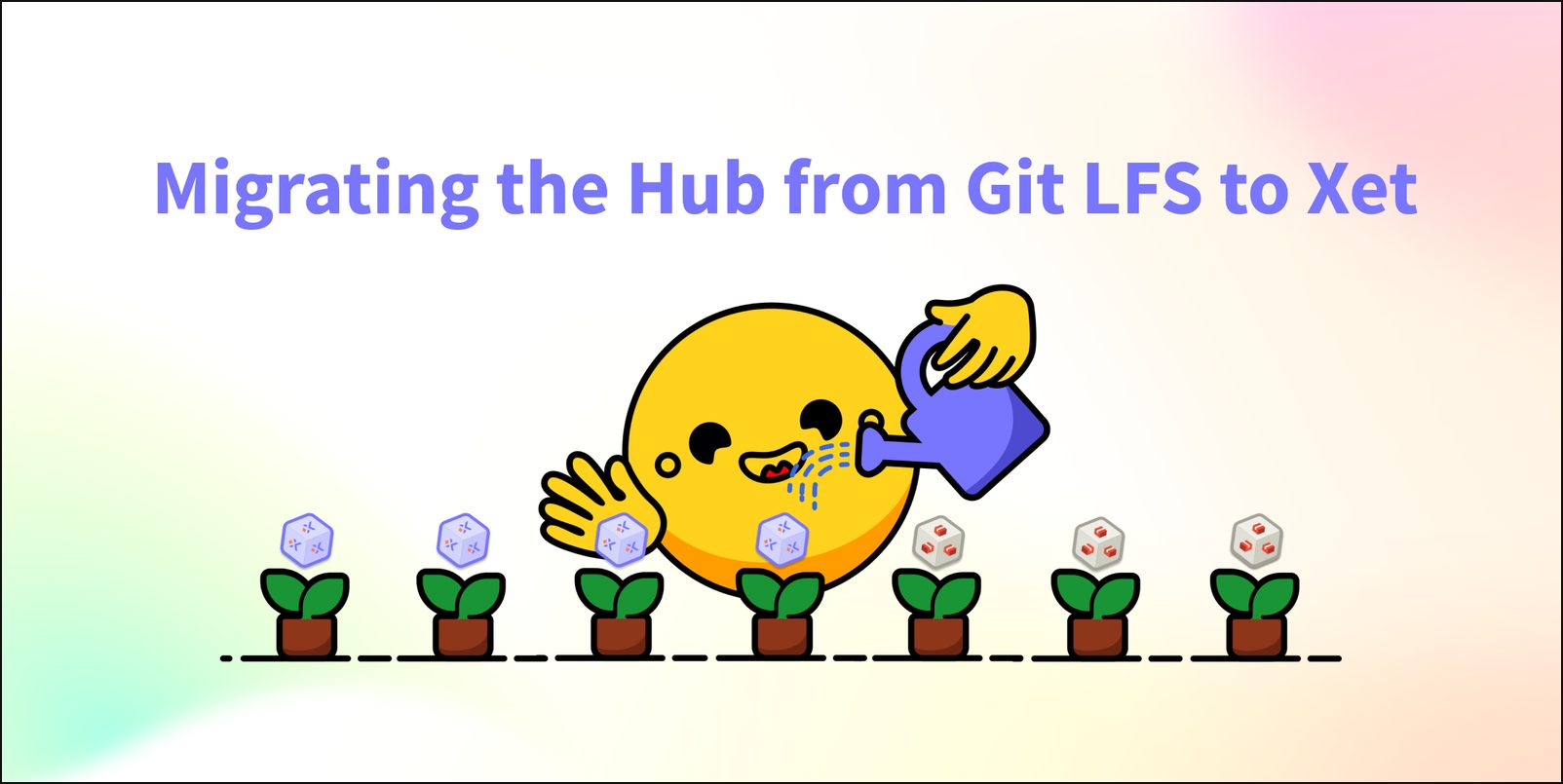 Migrating the Hub from Git LFS to Xet